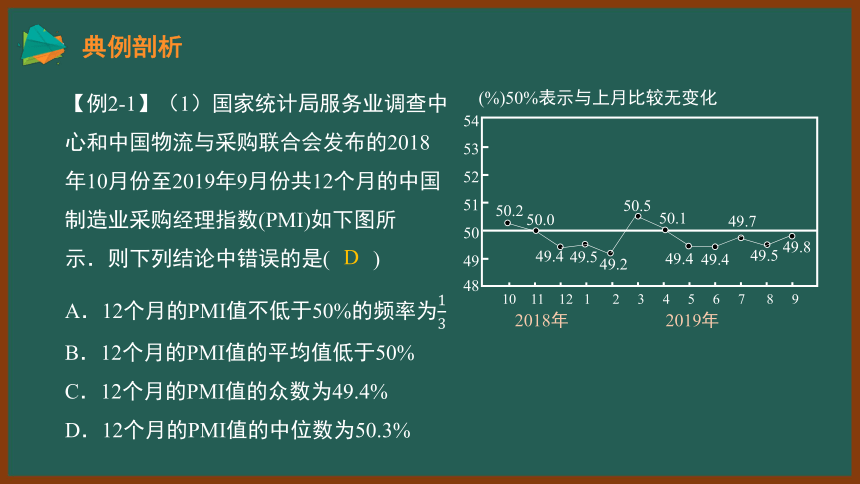 典例剖析

【例2-1】（1）国家统计局服务业调查中心和中国物流与采购联合会发布的2018年10月份至2019年9月份共12个月的中国制造业采购经理指数(PMI)如下图所示．则下列结论中错误的是( D )

A．12个月的PMI值不低于50%的频率为$\frac{1}{3}$

B．12个月的PMI值的平均值低于50%

C．12个月的PMI值的众数为49.4%

D．12个月的PMI值的中位数为50.3%

(%)50%表示与上月比较无变化

54
53
52
51
50
49
48

50.2
50.0
49.4
49.5
49.2
50.5
50.1
49.4
49.4
49.7
49.5
49.8

10 11 12 1 2 3 4 5 6 7 8 9

2018年
2019年